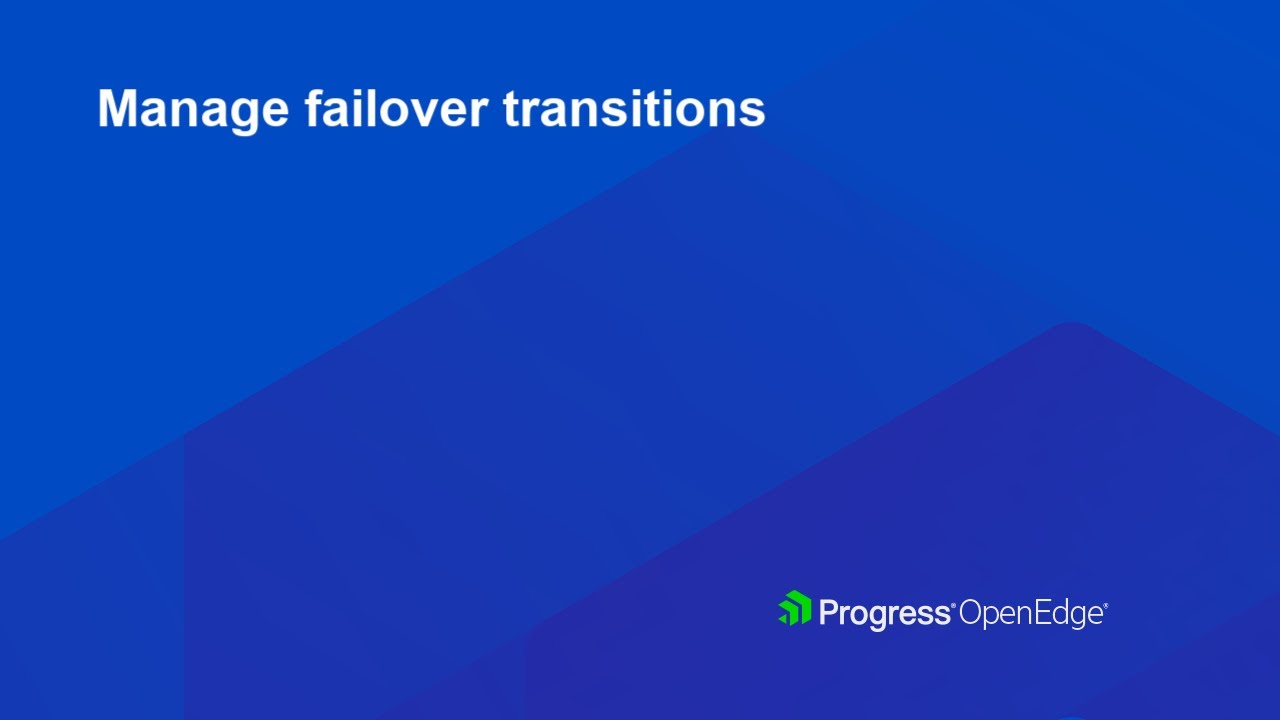 Manage failover transitions

Progress® OpenEdge®